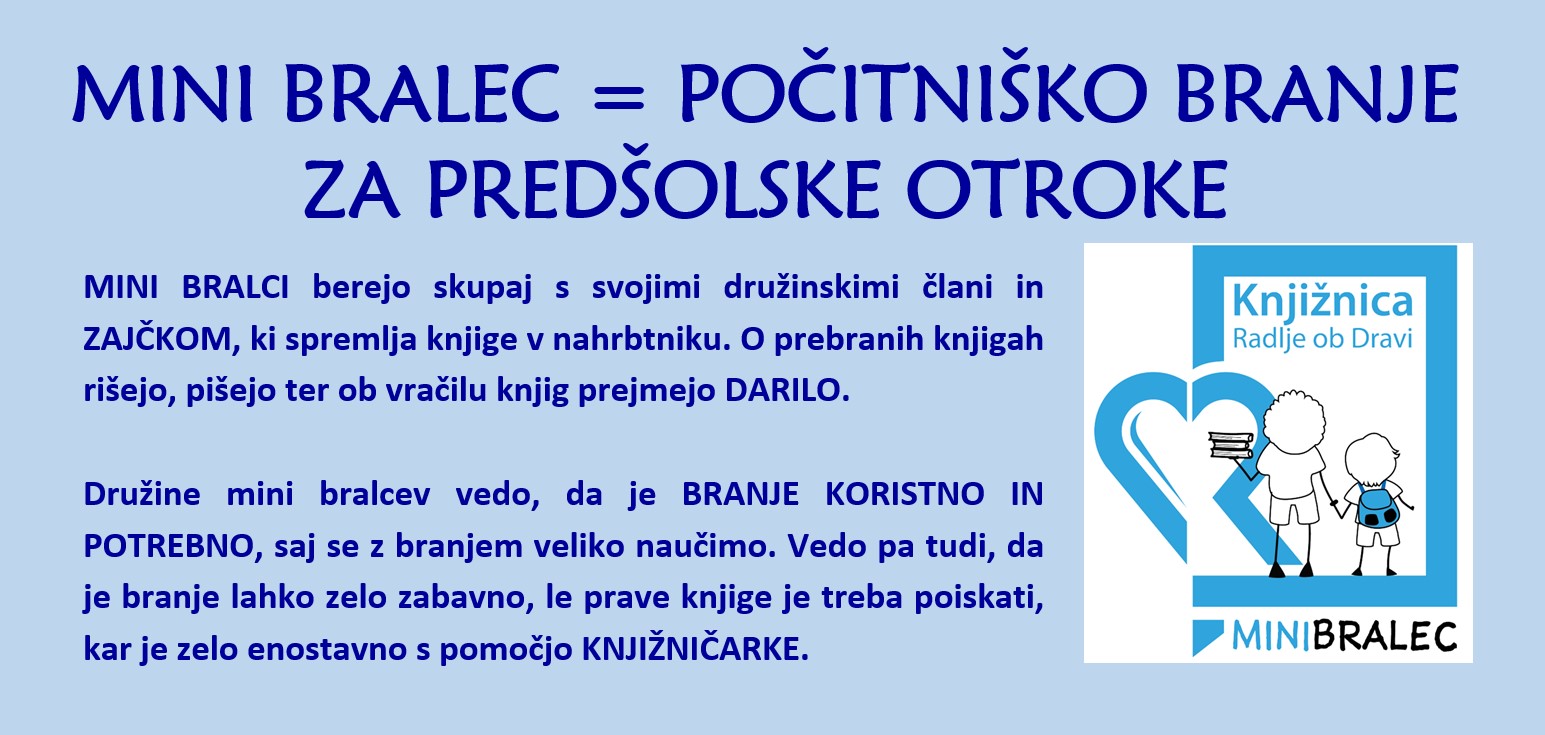 MINI BRALEC = POČITNIŠKO BRANJE ZA PREDŠOLSKE OTROKE

MINI BRALCI berejo skupaj s svojimi družinskimi člani in ZAJČKOM, ki spremlja knjige v nahrbtniku. O prebranih knjigah rišejo, pišejo ter ob vračilu knjig prejmejo DARILO.

Družine mini bralcev vedo, da je BRANJE KORISTNO IN POTREBNO, saj se z branjem veliko naučimo. Vedo pa tudi, da je branje lahko zelo zabavno, le prave knjige je treba poiskati, kar je zelo enostavno s pomočjo KNJIŽNIČARKE.

Knjižnica
Radlje ob Dravi

MINIBRALEC